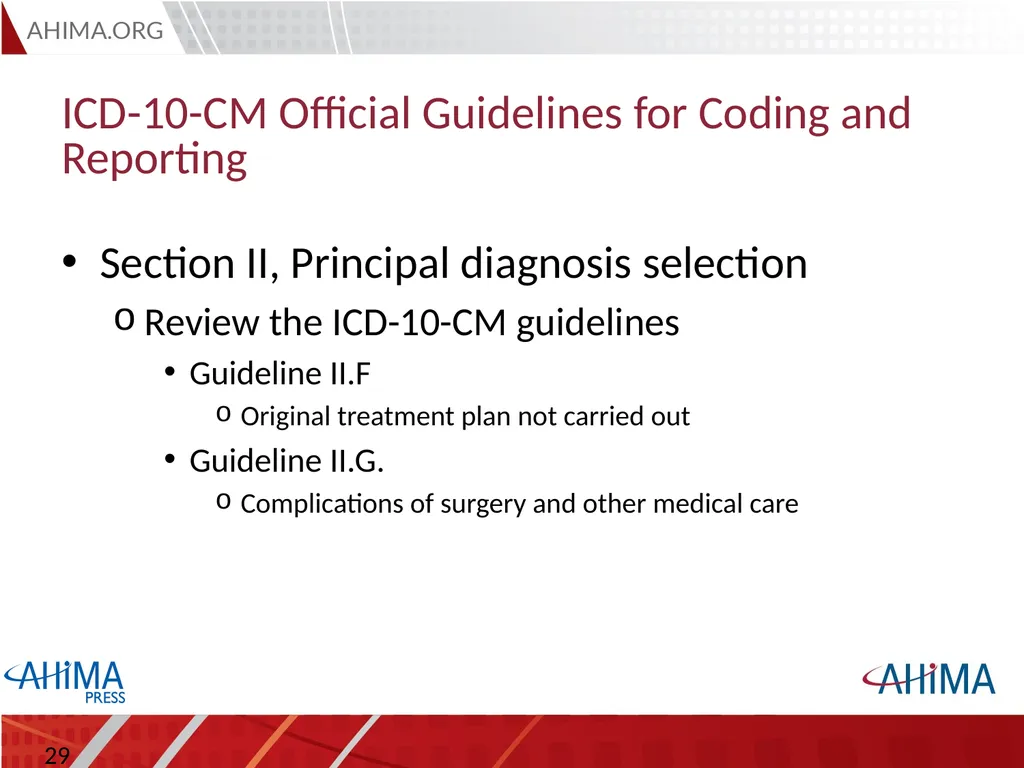 AHIMA.ORG

ICD-10-CM Official Guidelines for Coding and Reporting

• Section II, Principal diagnosis selection
o Review the ICD-10-CM guidelines
• Guideline II.F
o Original treatment plan not carried out
• Guideline II.G.
o Complications of surgery and other medical care

AHIMA PRESS

AHIMA

29